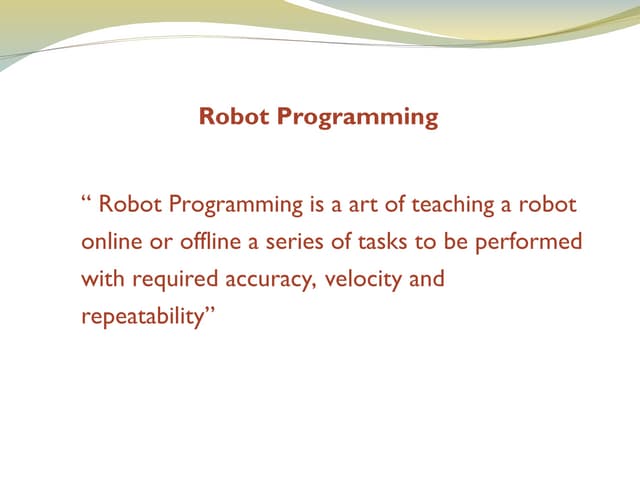 Robot Programming

“ Robot Programming is a art of teaching a robot online or offline a series of tasks to be performed with required accuracy, velocity and repeatability”